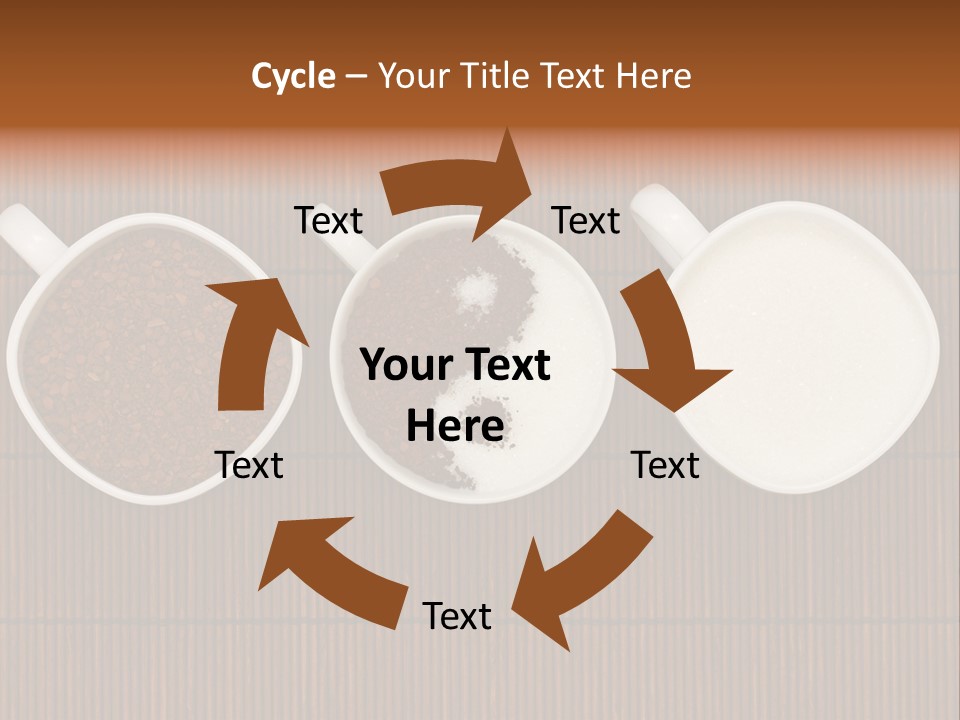 Cycle – Your Title Text Here

Text

Text

Your Text Here

Text

Text

Text